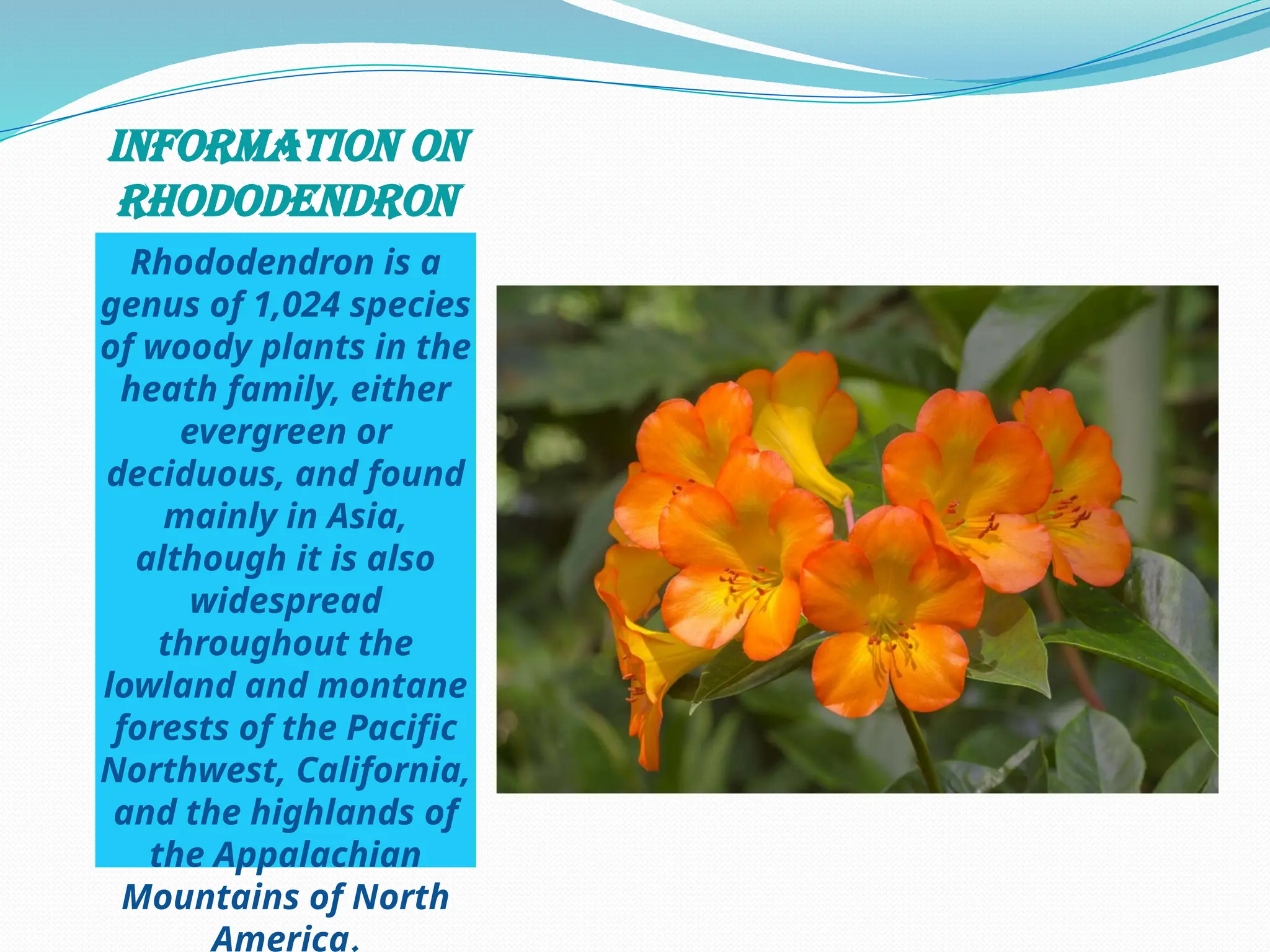 INFORMATION ON RHODODENDRON

Rhododendron is a genus of 1,024 species of woody plants in the heath family, either evergreen or deciduous, and found mainly in Asia, although it is also widespread throughout the lowland and montane forests of the Pacific Northwest, California, and the highlands of the Appalachian Mountains of North America.